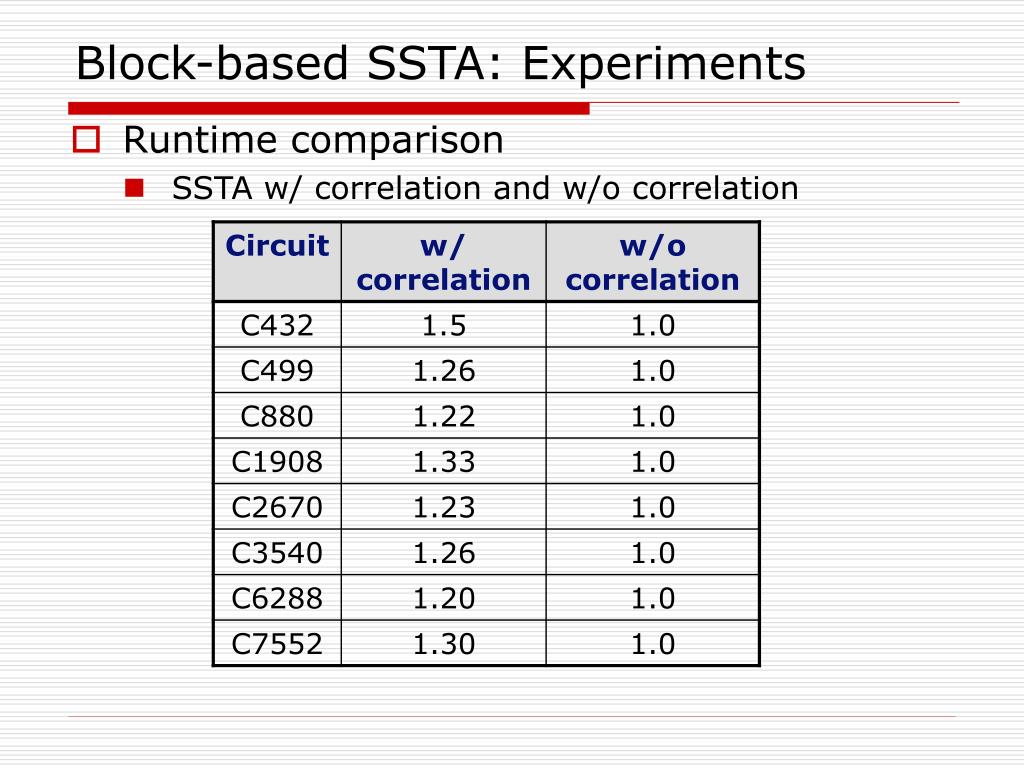 Block-based SSTA: Experiments

Runtime comparison

SSTA w/ correlation and w/o correlation

| Circuit | w/ correlation | w/o correlation |
|---|---|---|
| C432 | 1.5 | 1.0 |
| C499 | 1.26 | 1.0 |
| C880 | 1.22 | 1.0 |
| C1908 | 1.33 | 1.0 |
| C2670 | 1.23 | 1.0 |
| C3540 | 1.26 | 1.0 |
| C6288 | 1.20 | 1.0 |
| C7552 | 1.30 | 1.0 |